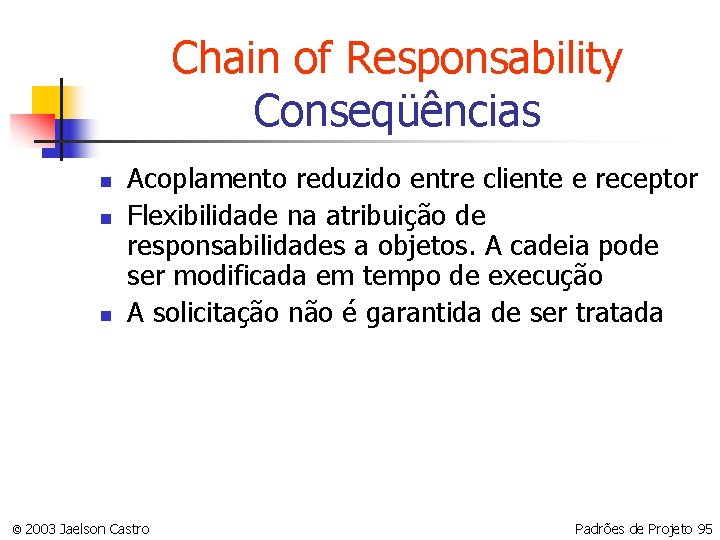 Chain of Responsability
Conseqüências

- Acoplamento reduzido entre cliente e receptor
- Flexibilidade na atribuição de responsabilidades a objetos. A cadeia pode ser modificada em tempo de execução
- A solicitação não é garantida de ser tratada

© 2003 Jaelson Castro

Padrões de Projeto 95